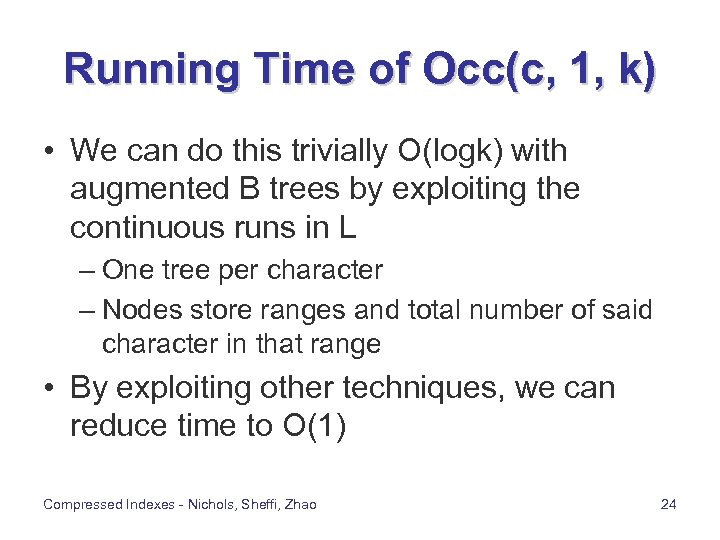 Running Time of Occ(c, 1, k)

• We can do this trivially O(logk) with augmented B trees by exploiting the continuous runs in L
– One tree per character
– Nodes store ranges and total number of said character in that range

• By exploiting other techniques, we can reduce time to O(1)

Compressed Indexes - Nichols, Sheffi, Zhao

24